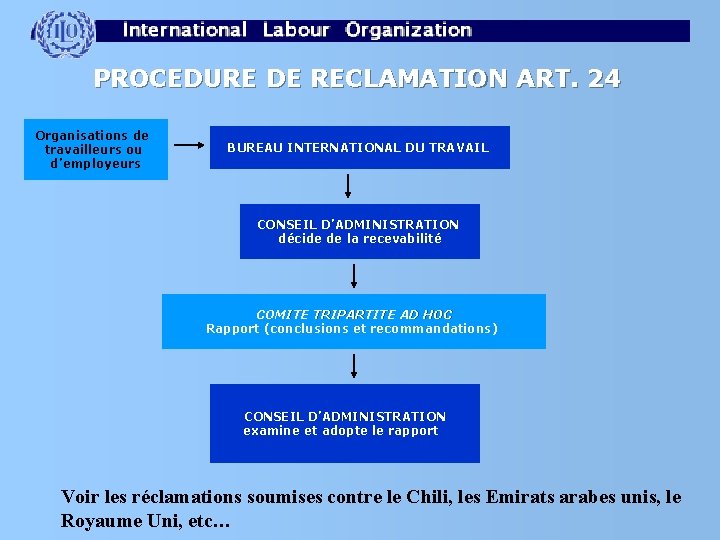 ILO

International Labour Organization

PROCEDURE DE RECLAMATION ART. 24

Organisations de travailleurs ou d'employeurs

BUREAU INTERNATIONAL DU TRAVAIL

CONSEIL D'ADMINISTRATION
décide de la recevabilité

COMITE TRIPARTITE AD HOC
Rapport (conclusions et recommandations)

CONSEIL D'ADMINISTRATION
examine et adopte le rapport

Voir les réclamations soumises contre le Chili, les Emirats arabes unis, le Royaume Uni, etc…